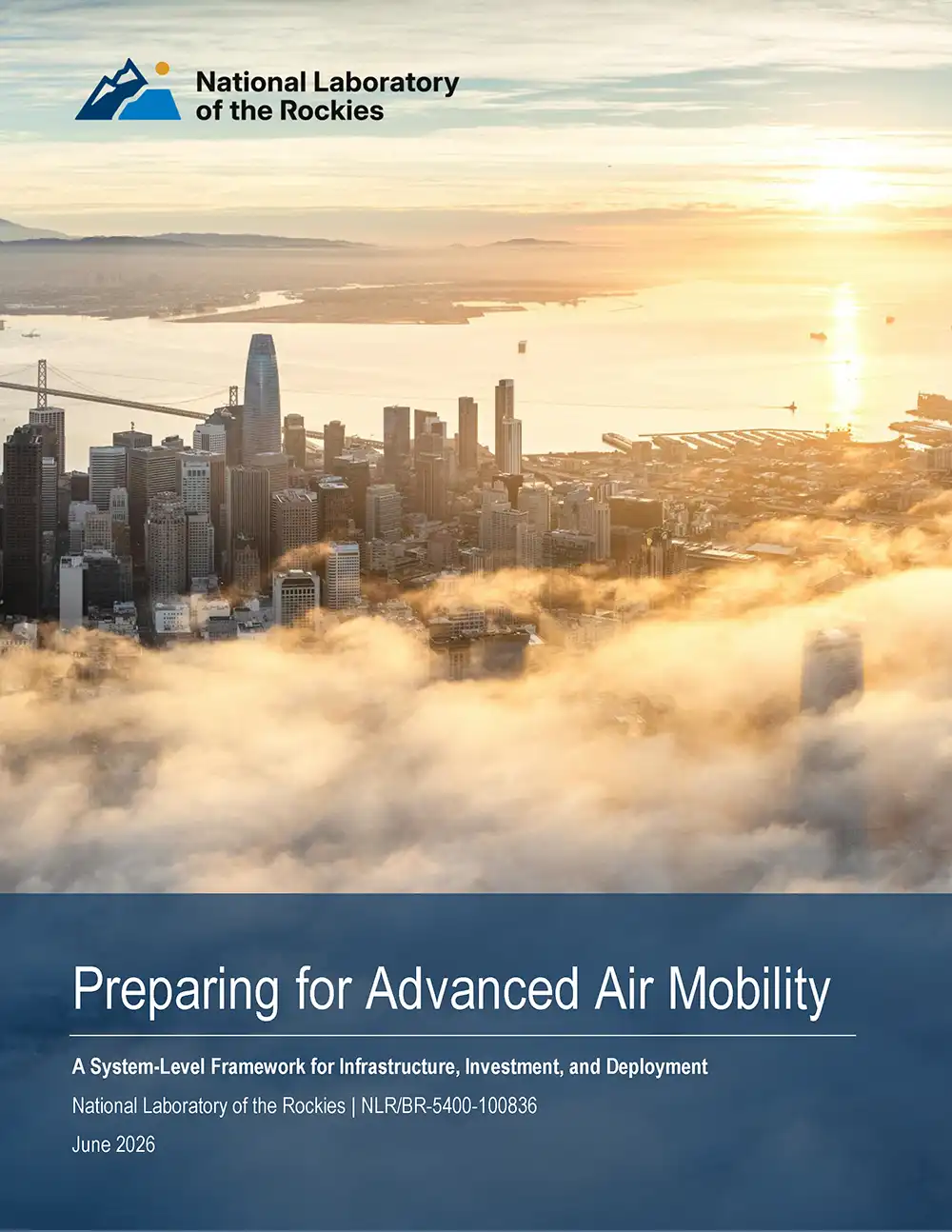 National Laboratory of the Rockies

Preparing for Advanced Air Mobility

A System-Level Framework for Infrastructure, Investment, and Deployment

National Laboratory of the Rockies | NLR/BR-5400-100836

June 2026